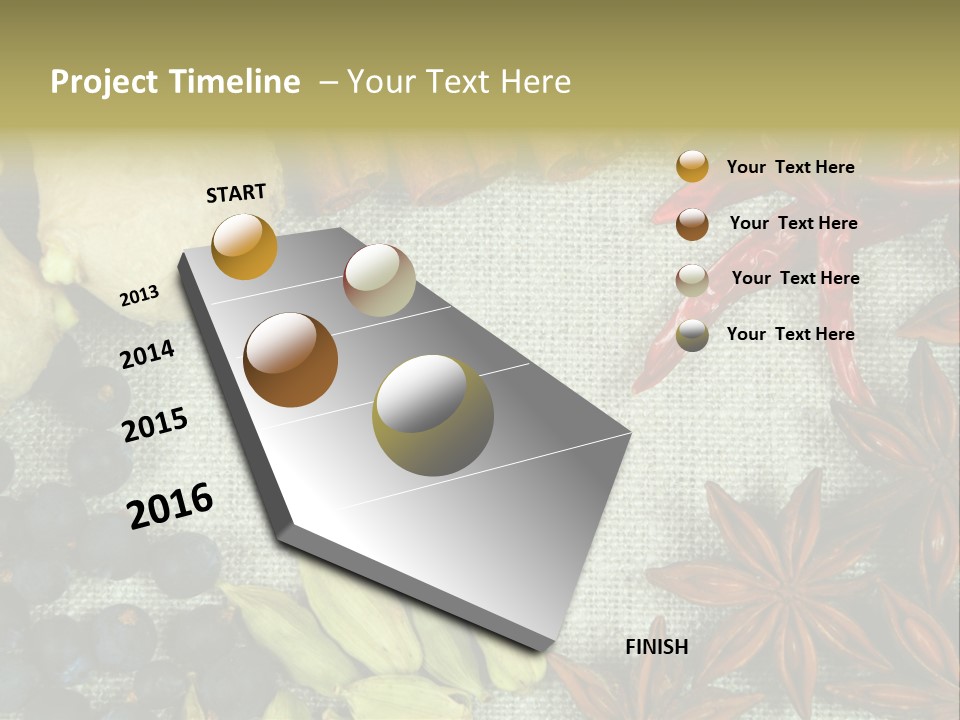 Project Timeline – Your Text Here

START

2013

2014

2015

2016

FINISH

Your Text Here

Your Text Here

Your Text Here

Your Text Here